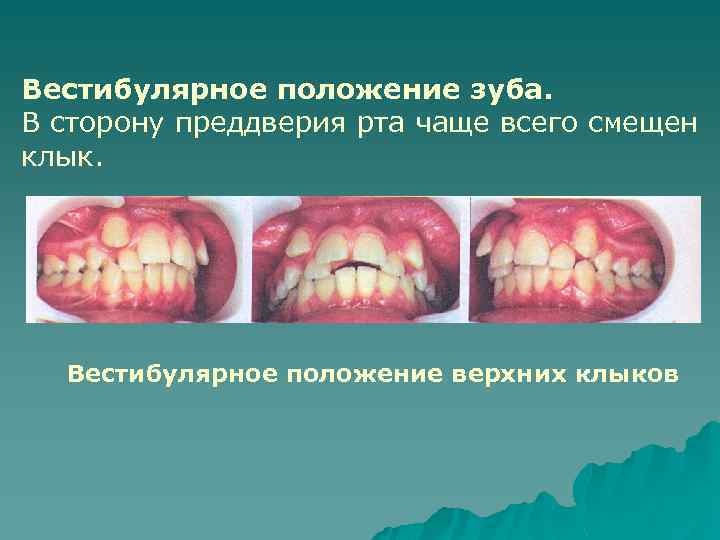 Вестибулярное положение зуба.
В сторону преддверия рта чаще всего смещен клык.

Вестибулярное положение верхних клыков